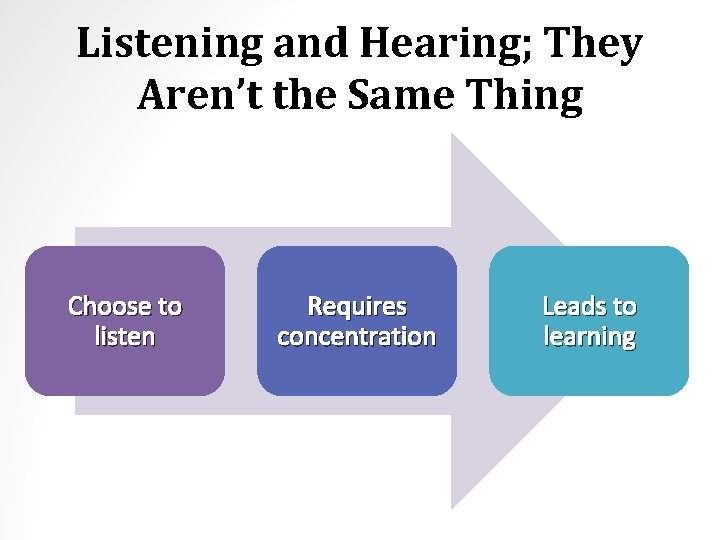 Listening and Hearing; They Aren't the Same Thing

Choose to listen

Requires concentration

Leads to learning